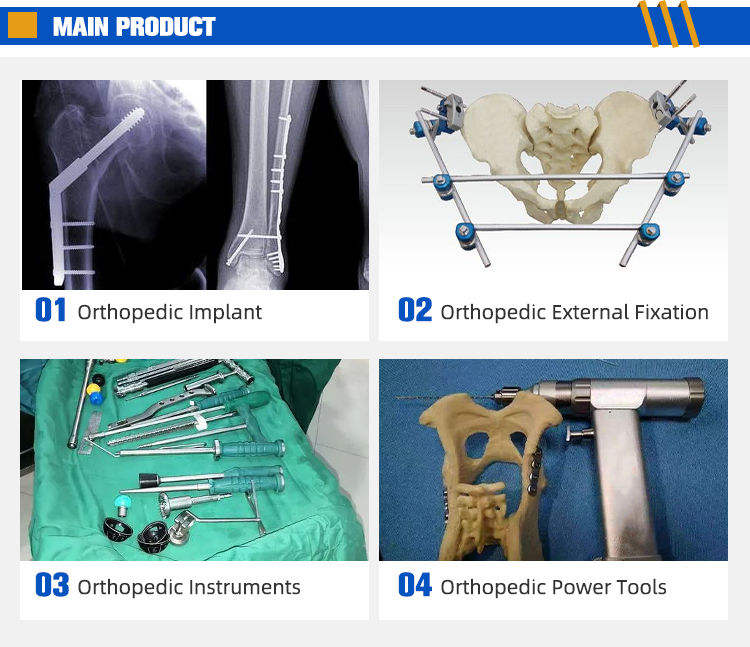 MAIN PRODUCT

01 Orthopedic Implant

02 Orthopedic External Fixation

03 Orthopedic Instruments

04 Orthopedic Power Tools